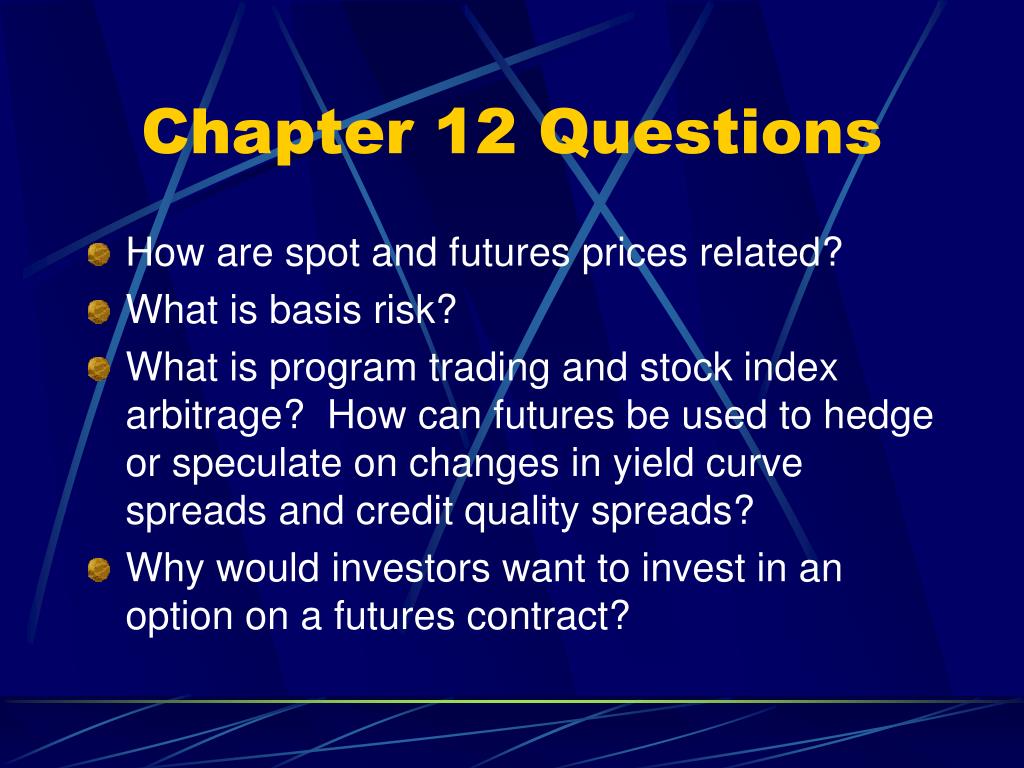 Chapter 12 Questions

How are spot and futures prices related?

What is basis risk?

What is program trading and stock index arbitrage?  How can futures be used to hedge or speculate on changes in yield curve spreads and credit quality spreads?

Why would investors want to invest in an option on a futures contract?